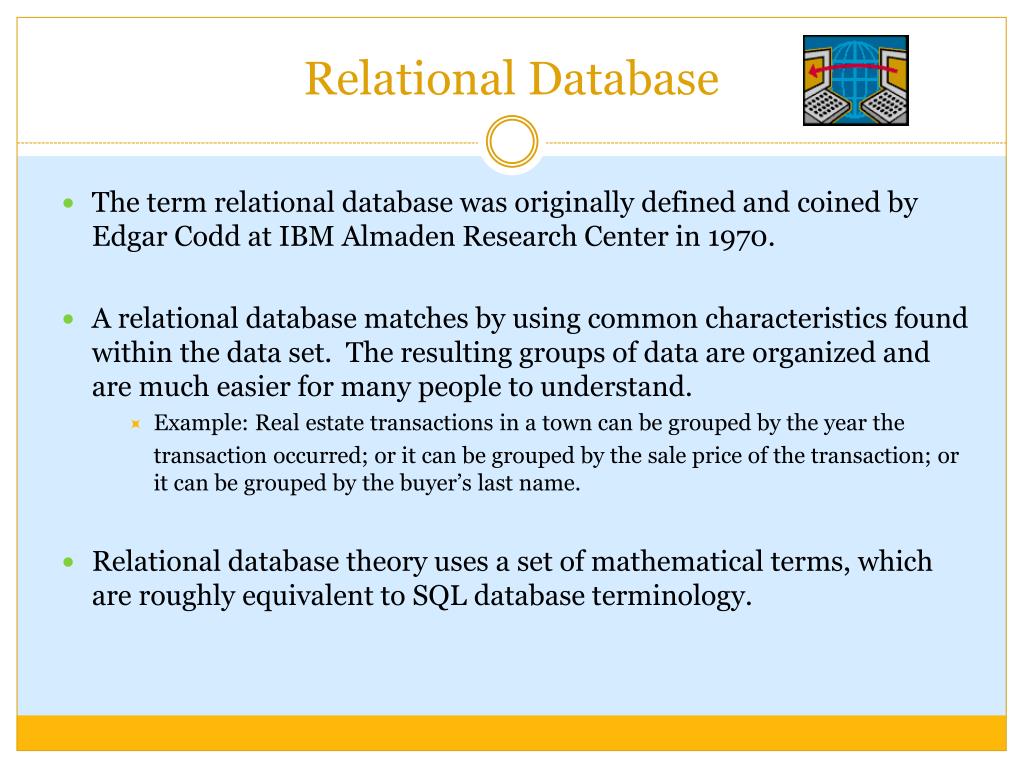 Relational Database

The term relational database was originally defined and coined by Edgar Codd at IBM Almaden Research Center in 1970.

A relational database matches by using common characteristics found within the data set. The resulting groups of data are organized and are much easier for many people to understand.

Example: Real estate transactions in a town can be grouped by the year the transaction occurred; or it can be grouped by the sale price of the transaction; or it can be grouped by the buyer's last name.

Relational database theory uses a set of mathematical terms, which are roughly equivalent to SQL database terminology.